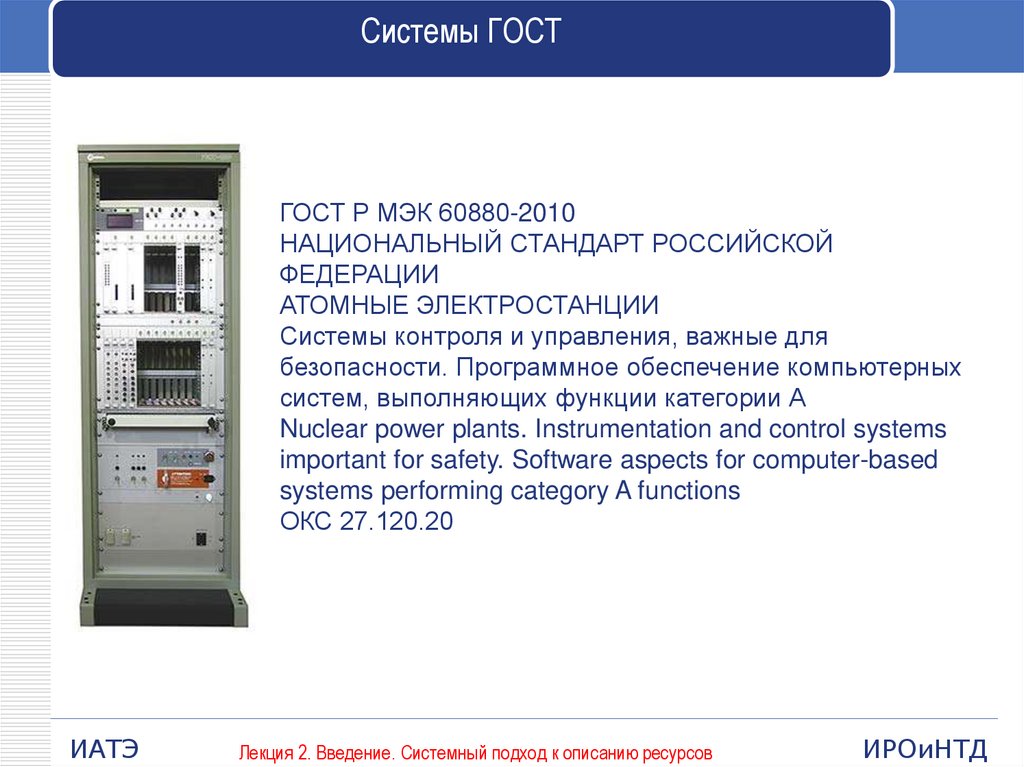 Системы ГОСТ

ГОСТ Р МЭК 60880-2010
НАЦИОНАЛЬНЫЙ СТАНДАРТ РОССИЙСКОЙ ФЕДЕРАЦИИ
АТОМНЫЕ ЭЛЕКТРОСТАНЦИИ
Системы контроля и управления, важные для безопасности. Программное обеспечение компьютерных систем, выполняющих функции категории А
Nuclear power plants. Instrumentation and control systems important for safety. Software aspects for computer-based systems performing category A functions
ОКС 27.120.20

ИАТЭ
Лекция 2. Введение. Системный подход к описанию ресурсов
ИРОиНТД